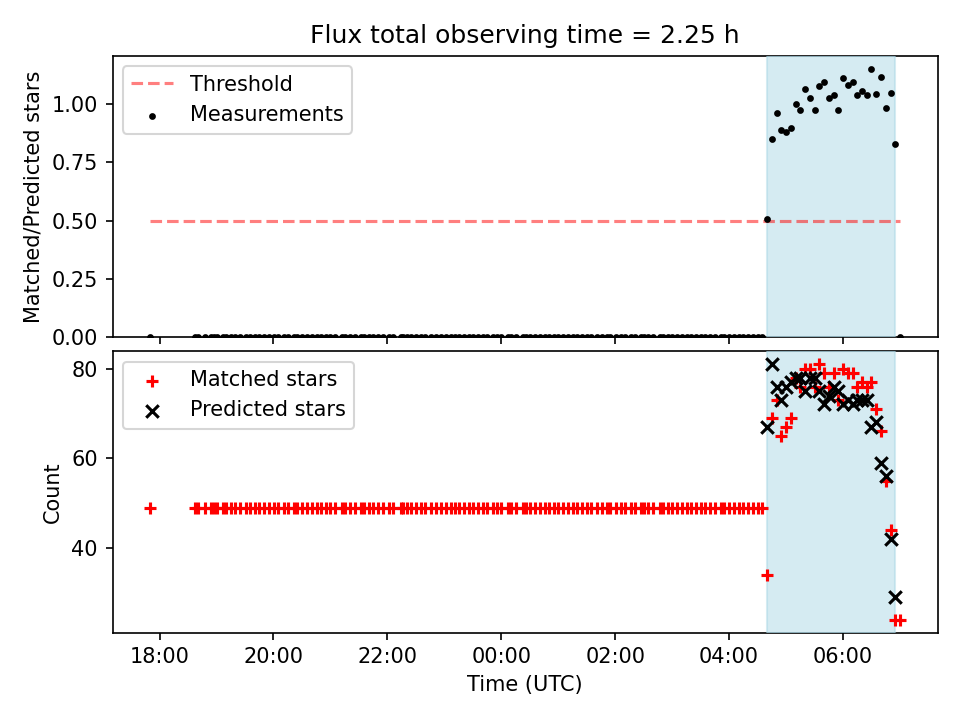 Flux total observing time = 2.25 h

Threshold
Measurements

Matched/Predicted stars

1.00
0.75
0.50
0.25
0.00

Matched stars
Predicted stars

Count

80
60
40

18:00
20:00
22:00
00:00
02:00
04:00
06:00

Time (UTC)